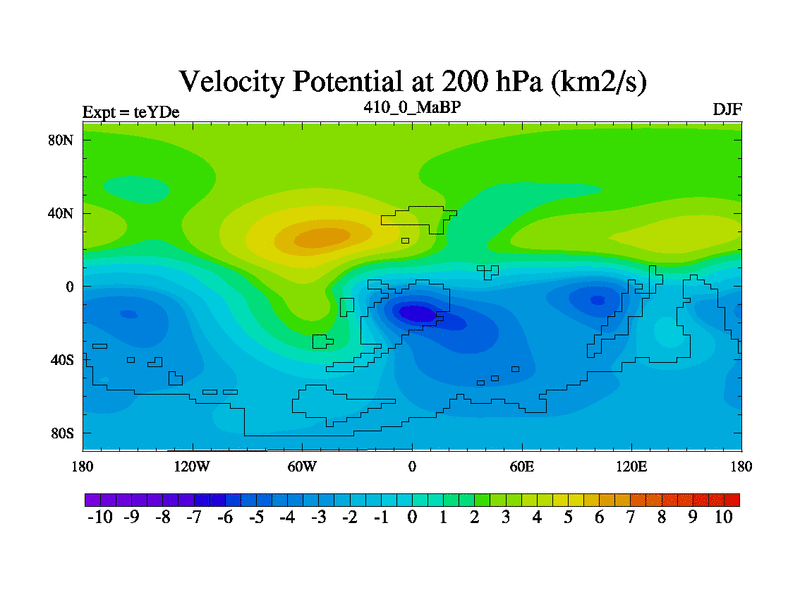 Velocity Potential at 200 hPa (km2/s)

Expt = teYDe

410_0_MaBP

DJF

80N
40N
0
40S
80S

180
120W
60W
0
60E
120E
180

-10 -9 -8 -7 -6 -5 -4 -3 -2 -1 0 1 2 3 4 5 6 7 8 9 10